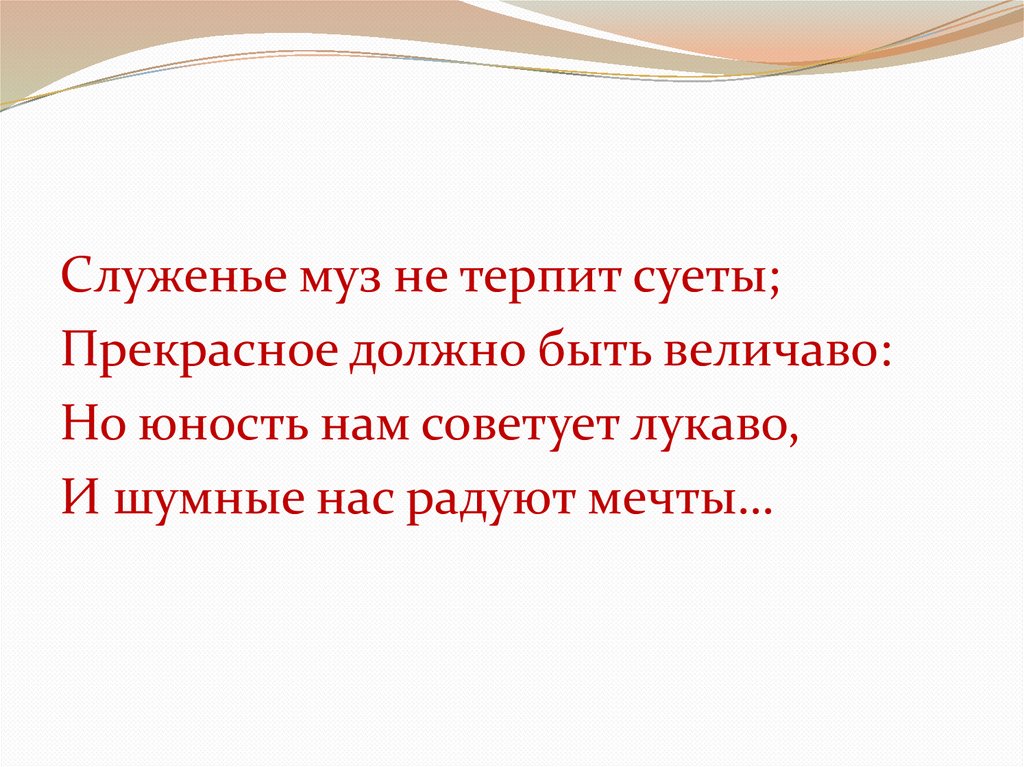 Служенье муз не терпит суеты;
Прекрасное должно быть величаво:
Но юность нам советует лукаво,
И шумные нас радуют мечты…